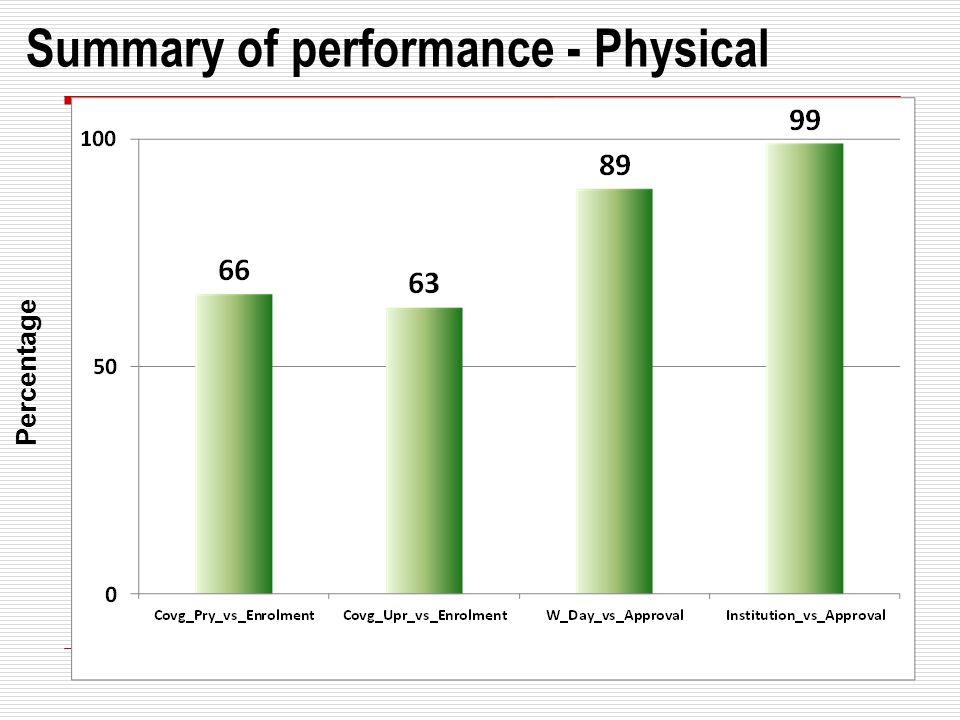 Summary of performance - Physical

Percentage

100

50

0

66

63

89

99

Covg_Pry_vs_Enrolment

Covg_Upr_vs_Enrolment

W_Day_vs_Approval

Institution_vs_Approval